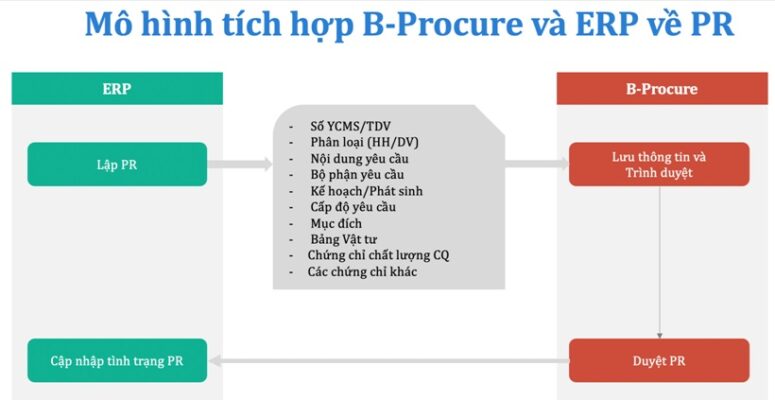 Mô hình tích hợp B-Procure và ERP về PR

ERP

Lập PR

Cập nhập tình trạng PR

- Số YCMS/TDV
- Phân loại (HH/DV)
- Nội dung yêu cầu
- Bộ phận yêu cầu
- Kế hoạch/Phát sinh
- Cấp độ yêu cầu
- Mục đích
- Bảng Vật tư
- Chứng chỉ chất lượng CQ
- Các chứng chỉ khác

B-Procure

Lưu thông tin và Trình duyệt

Duyệt PR